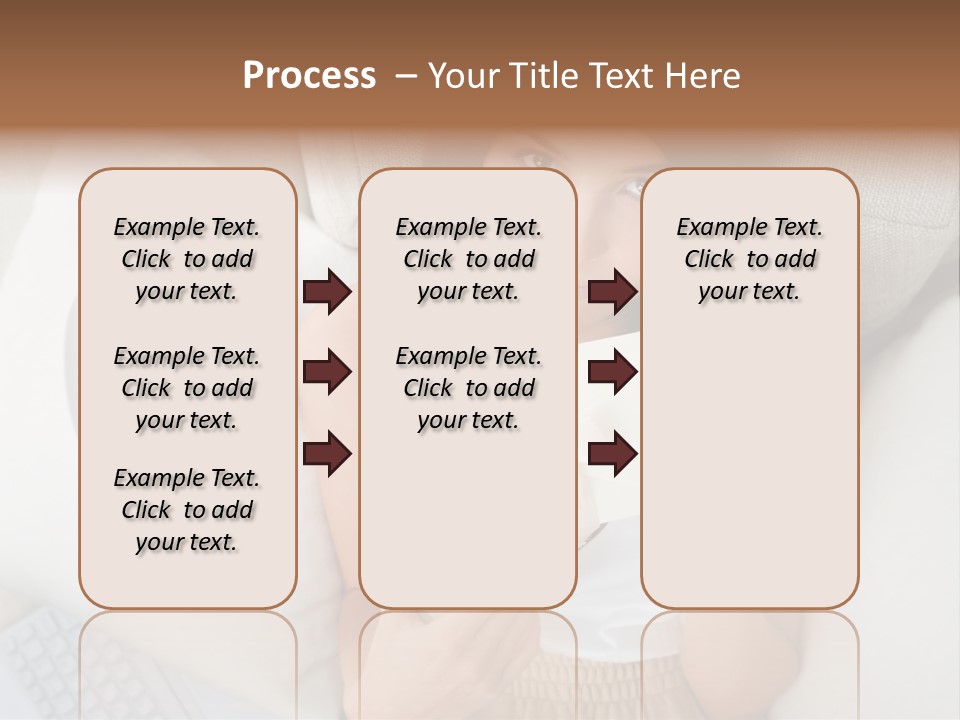 Process – Your Title Text Here

Example Text. Click to add your text.

Example Text. Click to add your text.

Example Text. Click to add your text.

Example Text. Click to add your text.

Example Text. Click to add your text.

Example Text. Click to add your text.